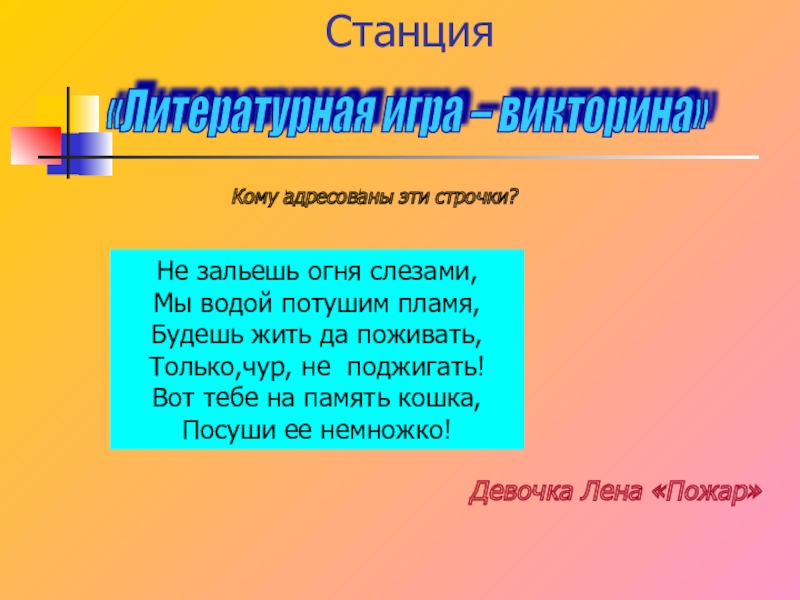 Станция

«Литературная игра – викторина»

Кому адресованы эти строчки?

Не зальешь огня слезами,
Мы водой потушим пламя,
Будешь жить да поживать,
Только,чур, не поджигать!
Вот тебе на память кошка,
Посуши ее немножко!

Девочка Лена «Пожар»